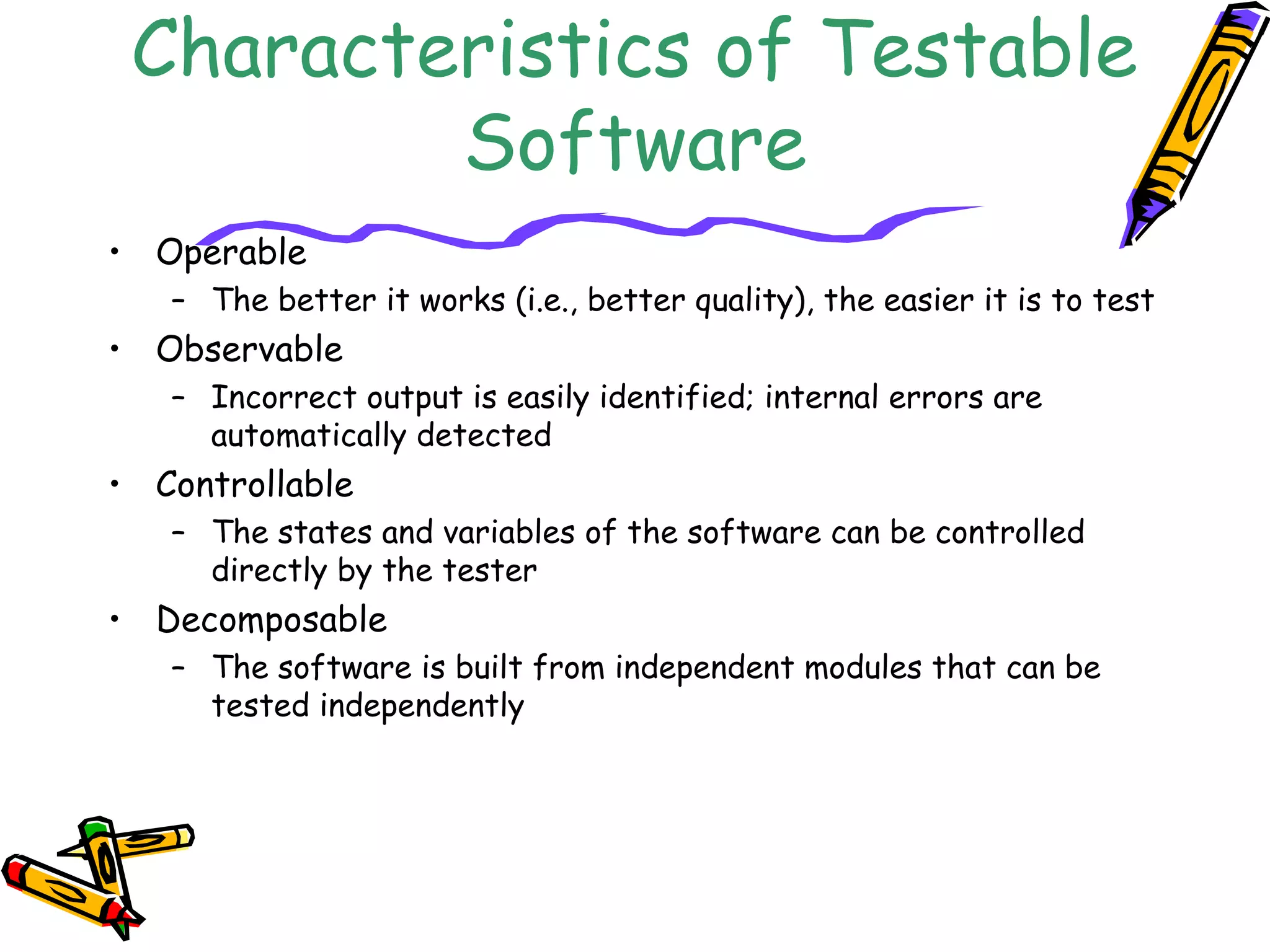 Characteristics of Testable Software

• Operable
 – The better it works (i.e., better quality), the easier it is to test
• Observable
 – Incorrect output is easily identified; internal errors are automatically detected
• Controllable
 – The states and variables of the software can be controlled directly by the tester
• Decomposable
 – The software is built from independent modules that can be tested independently